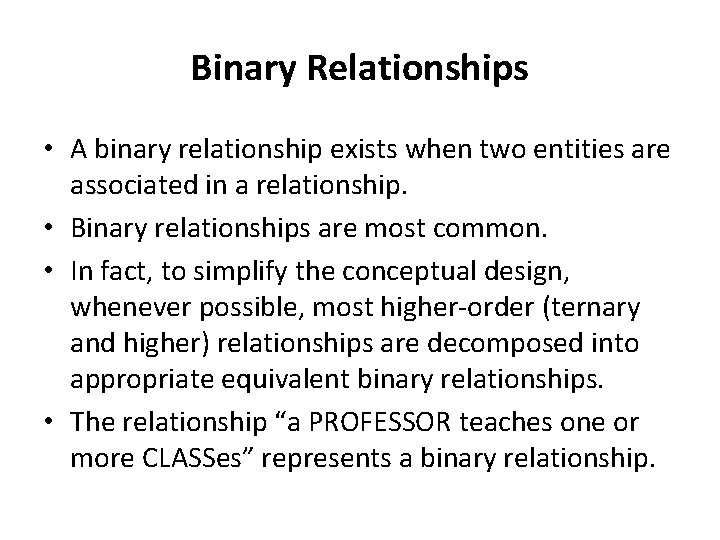 Binary Relationships

• A binary relationship exists when two entities are associated in a relationship.

• Binary relationships are most common.

• In fact, to simplify the conceptual design, whenever possible, most higher-order (ternary and higher) relationships are decomposed into appropriate equivalent binary relationships.

• The relationship “a PROFESSOR teaches one or more CLASSes” represents a binary relationship.